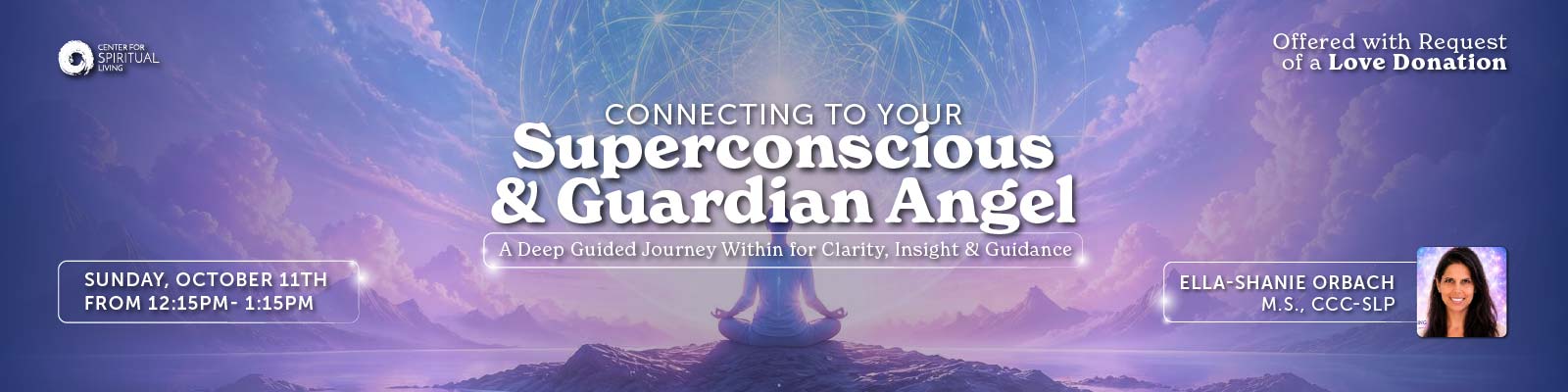 CENTER FOR SPIRITUAL LIVING

Offered with Request of a Love Donation

CONNECTING TO YOUR
Superconscious & Guardian Angel

A Deep Guided Journey Within for Clarity, Insight & Guidance

SUNDAY, OCTOBER 11TH
FROM 12:15PM- 1:15PM

ELLA-SHANIE ORBACH
M.S., CCC-SLP